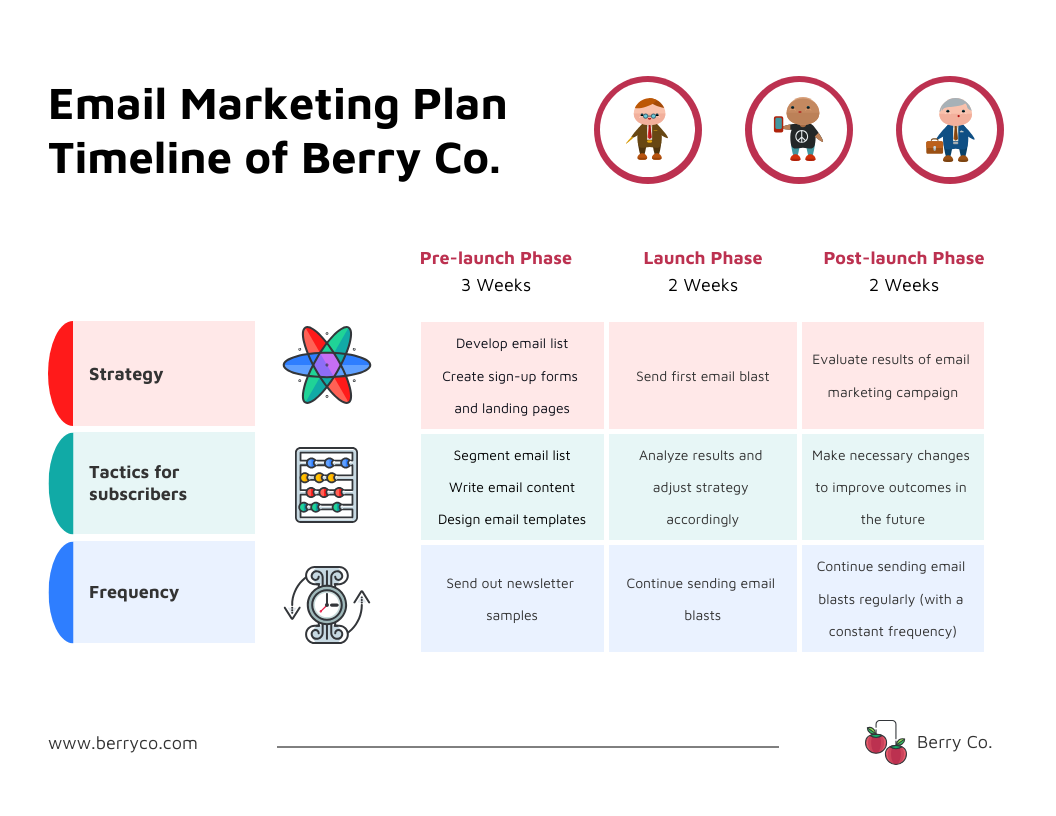 Email Marketing Plan Timeline of Berry Co.

| | Pre-launch Phase 3 Weeks | Launch Phase 2 Weeks | Post-launch Phase 2 Weeks |
|---|---|---|---|
| Strategy | Develop email list Create sign-up forms and landing pages | Send first email blast | Evaluate results of email marketing campaign |
| Tactics for subscribers | Segment email list Write email content Design email templates | Analyze results and adjust strategy accordingly | Make necessary changes to improve outcomes in the future |
| Frequency | Send out newsletter samples | Continue sending email blasts | Continue sending email blasts regularly (with a constant frequency) |

www.berryco.com

Berry Co.